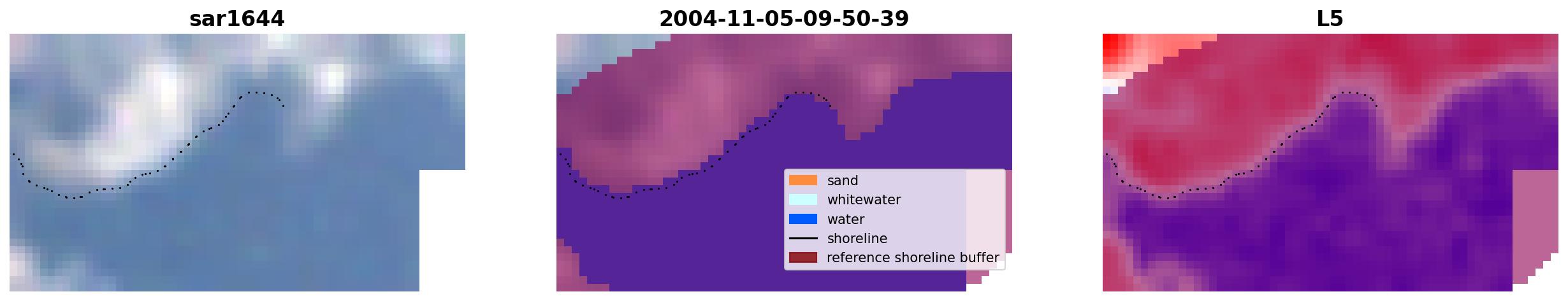 sar1644

2004-11-05-09-50-39

sand
whitewater
water
shoreline
reference shoreline buffer

L5